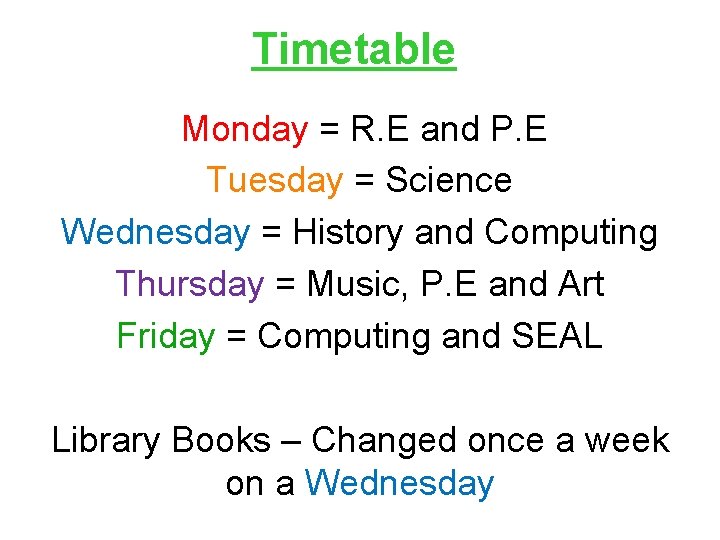 Timetable

Monday = R.E and P.E
Tuesday = Science
Wednesday = History and Computing
Thursday = Music, P.E and Art
Friday = Computing and SEAL

Library Books – Changed once a week on a Wednesday